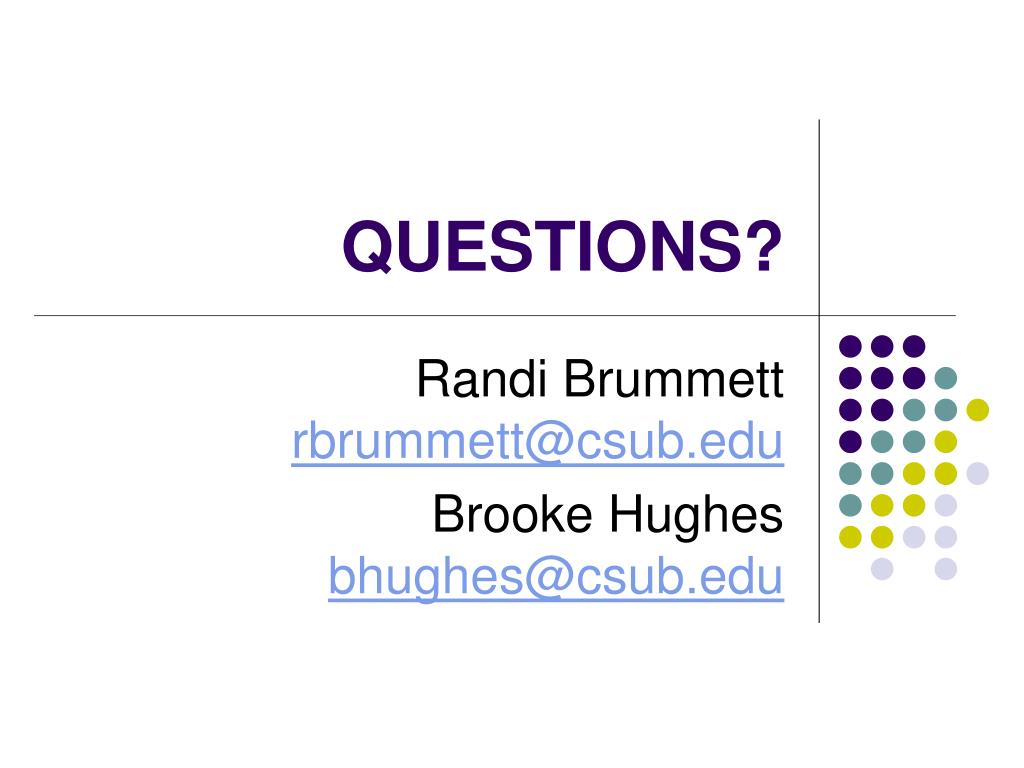 QUESTIONS?

Randi Brummett
rbrummett@csub.edu

Brooke Hughes
bhughes@csub.edu